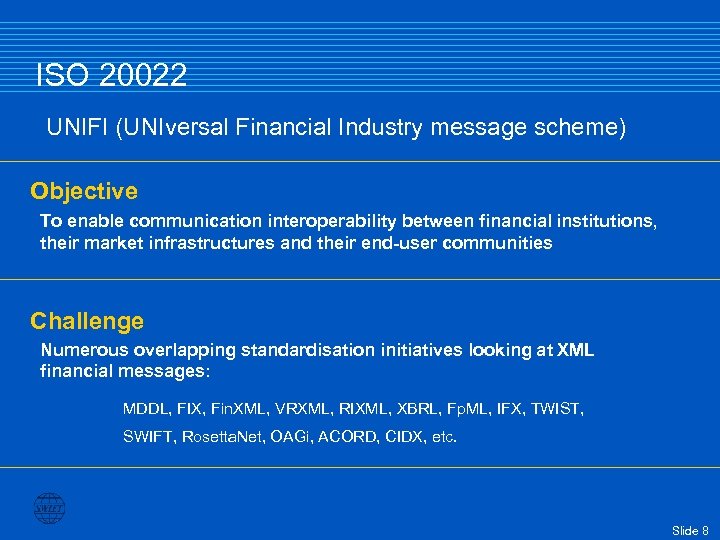 ISO 20022

UNIFI (UNIversal Financial Industry message scheme)

Objective

To enable communication interoperability between financial institutions, their market infrastructures and their end-user communities

Challenge

Numerous overlapping standardisation initiatives looking at XML financial messages:

MDDL, FIX, FinXML, VRXML, RIXML, XBRL, FpML, IFX, TWIST, SWIFT, RosettaNet, OAGi, ACORD, CIDX, etc.

SWIFT

Slide 8